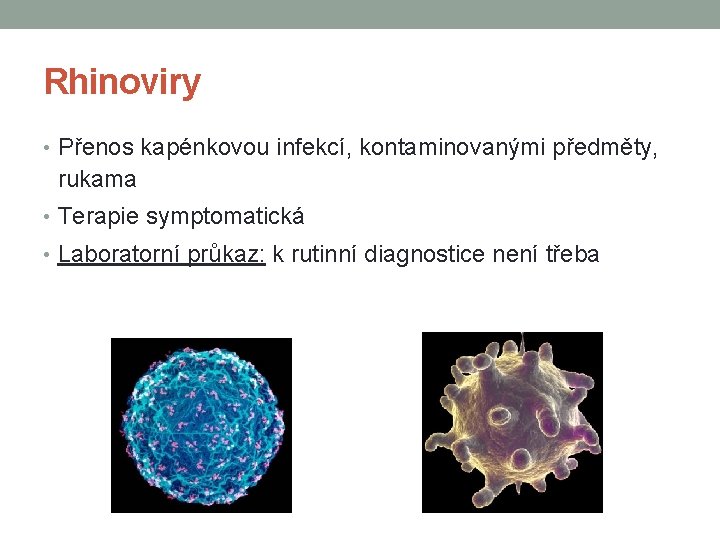 Rhinoviry

• Přenos kapénkovou infekcí, kontaminovanými předměty, rukama

• Terapie symptomatická

• Laboratorní průkaz: k rutinní diagnostice není třeba